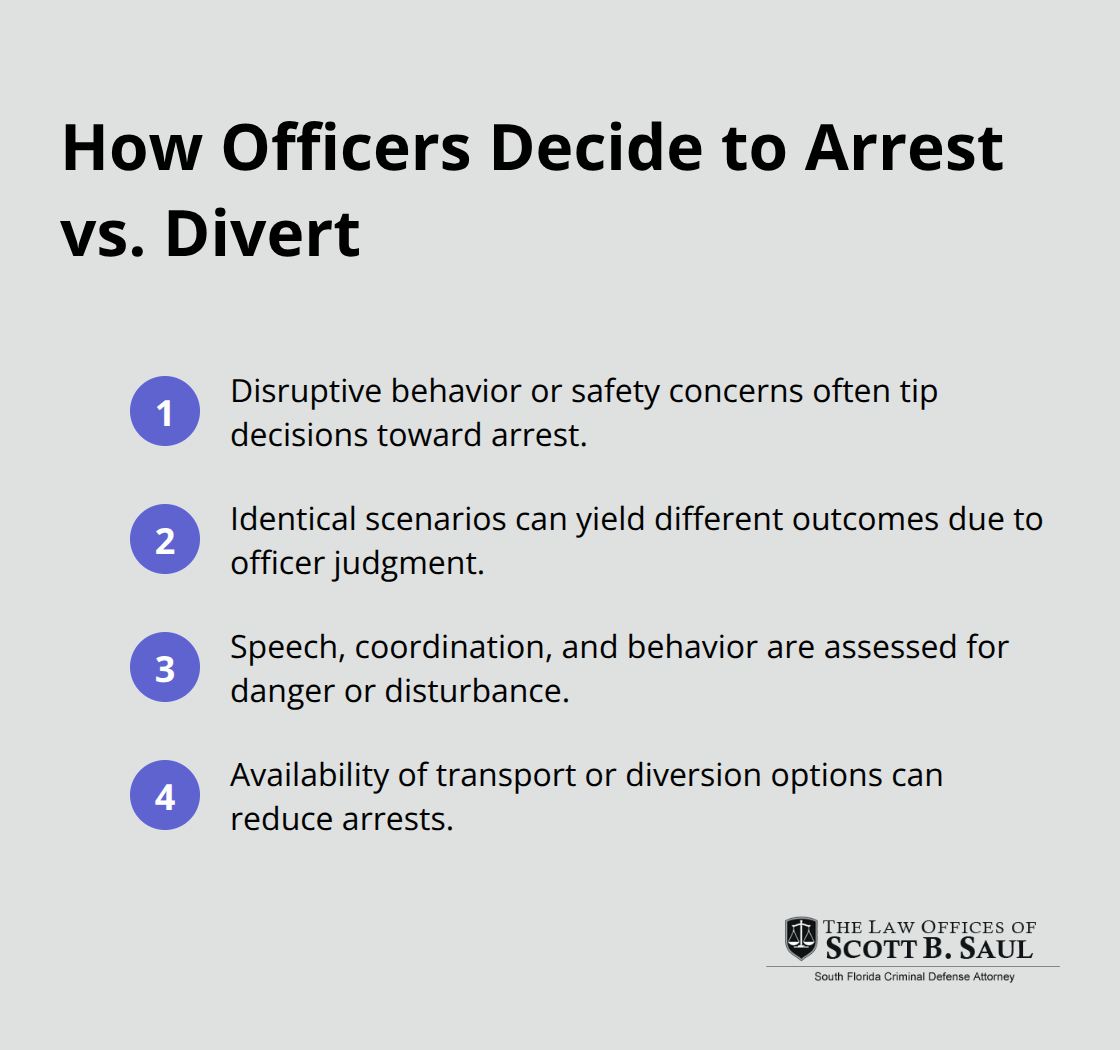 How Officers Decide to Arrest vs. Divert

1 Disruptive behavior or safety concerns often tip decisions toward arrest.

2 Identical scenarios can yield different outcomes due to officer judgment.

3 Speech, coordination, and behavior are assessed for danger or disturbance.

4 Availability of transport or diversion options can reduce arrests.

THE LAW OFFICES OF
SCOTT B. SAUL
South Florida Criminal Defense Attorney